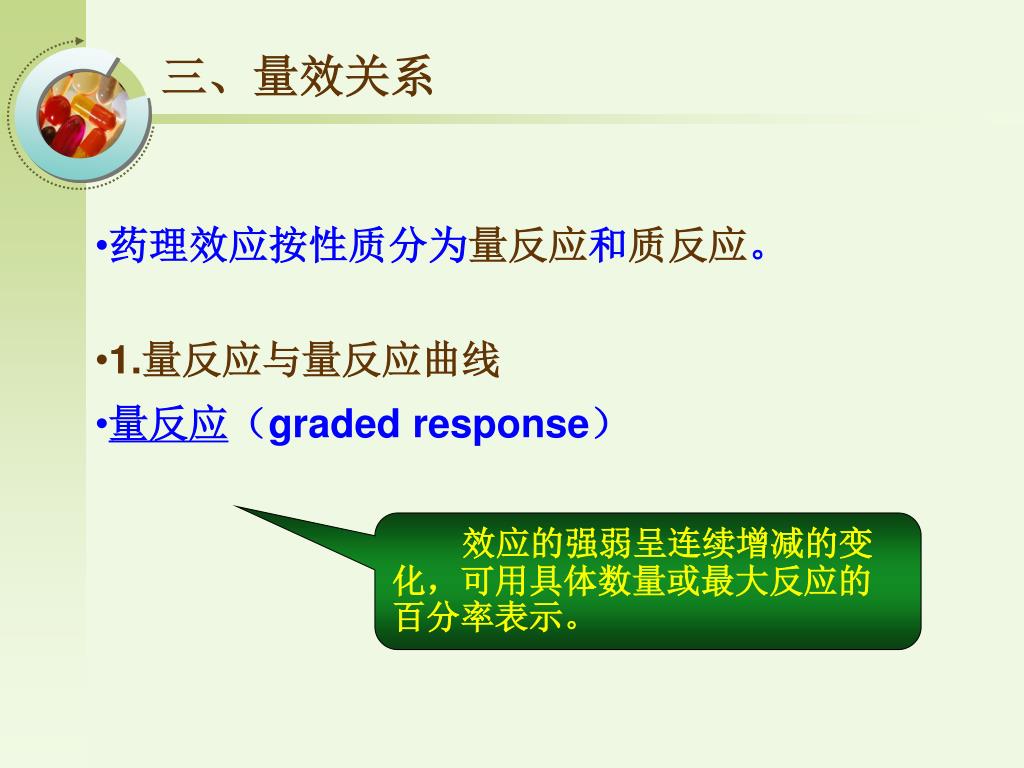 三、量效关系

•药理效应按性质分为量反应和质反应。

•1.量反应与量反应曲线

•量反应（graded response）

效应的强弱呈连续增减的变化，可用具体数量或最大反应的百分率表示。